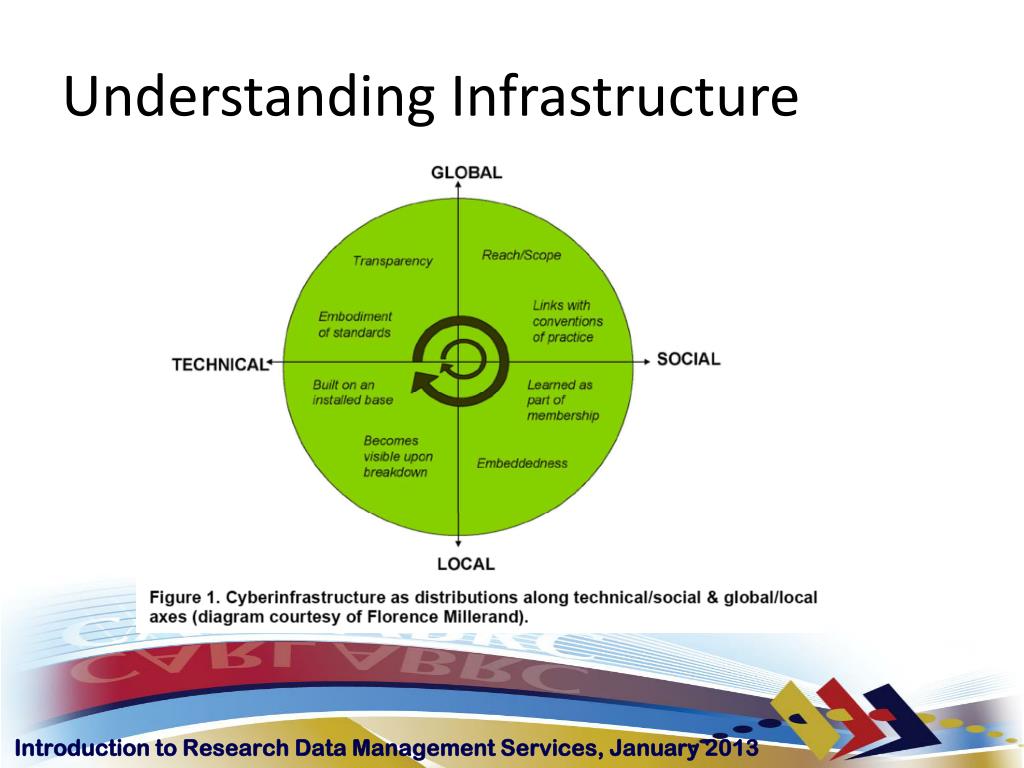 Understanding Infrastructure

GLOBAL

Transparency

Reach/Scope

Embodiment of standards

Links with conventions of practice

TECHNICAL

SOCIAL

Built on an installed base

Learned as part of membership

Becomes visible upon breakdown

Embeddedness

LOCAL

Figure 1. Cyberinfrastructure as distributions along technical/social & global/local axes (diagram courtesy of Florence Millerand).

CARL ABRC

Introduction to Research Data Management Services, January 2013